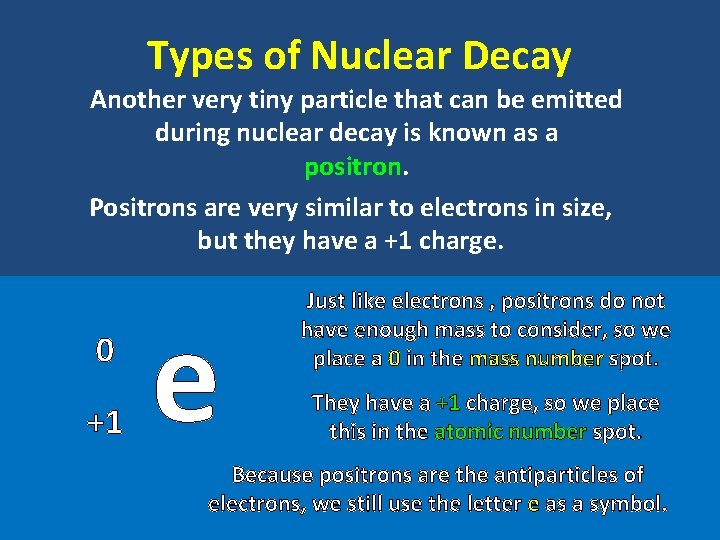 Types of Nuclear Decay

Another very tiny particle that can be emitted during nuclear decay is known as a positron.

Positrons are very similar to electrons in size, but they have a +1 charge.

$^{0}_{+1}e$

Just like electrons , positrons do not have enough mass to consider, so we place a 0 in the mass number spot.

They have a +1 charge, so we place this in the atomic number spot.

Because positrons are the antiparticles of electrons, we still use the letter e as a symbol.